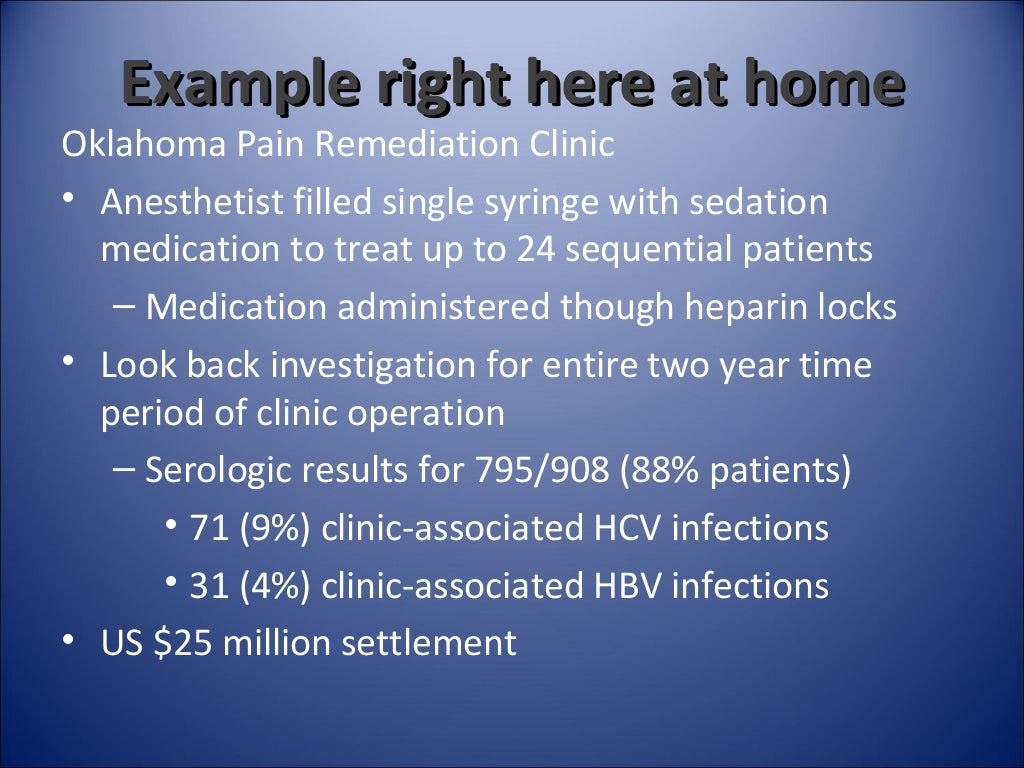 Example right here at home

Oklahoma Pain Remediation Clinic

• Anesthetist filled single syringe with sedation medication to treat up to 24 sequential patients
– Medication administered though heparin locks
• Look back investigation for entire two year time period of clinic operation
– Serologic results for 795/908 (88% patients)
• 71 (9%) clinic-associated HCV infections
• 31 (4%) clinic-associated HBV infections
• US \$25 million settlement